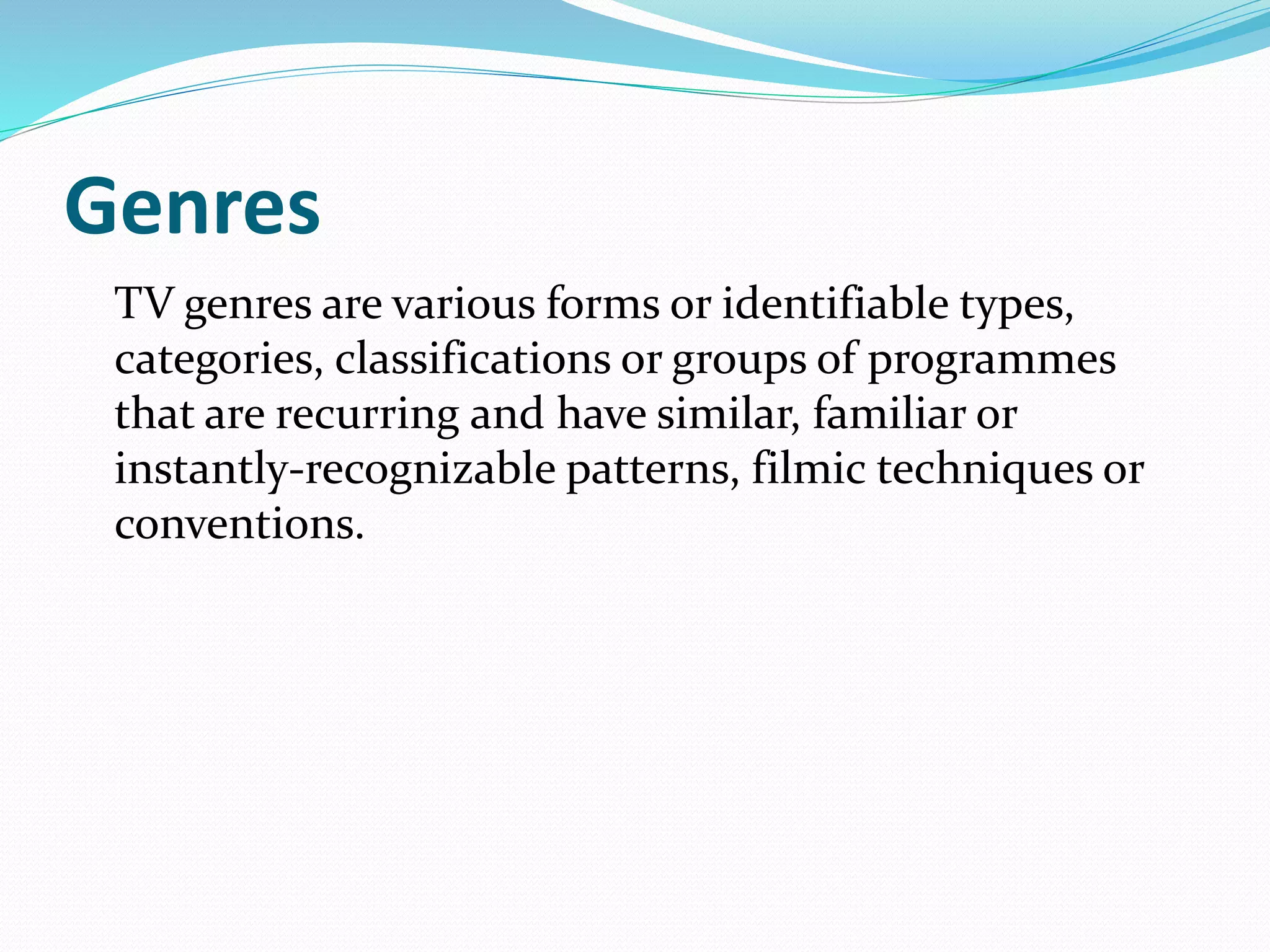 Genres

TV genres are various forms or identifiable types, categories, classifications or groups of programmes that are recurring and have similar, familiar or instantly-recognizable patterns, filmic techniques or conventions.